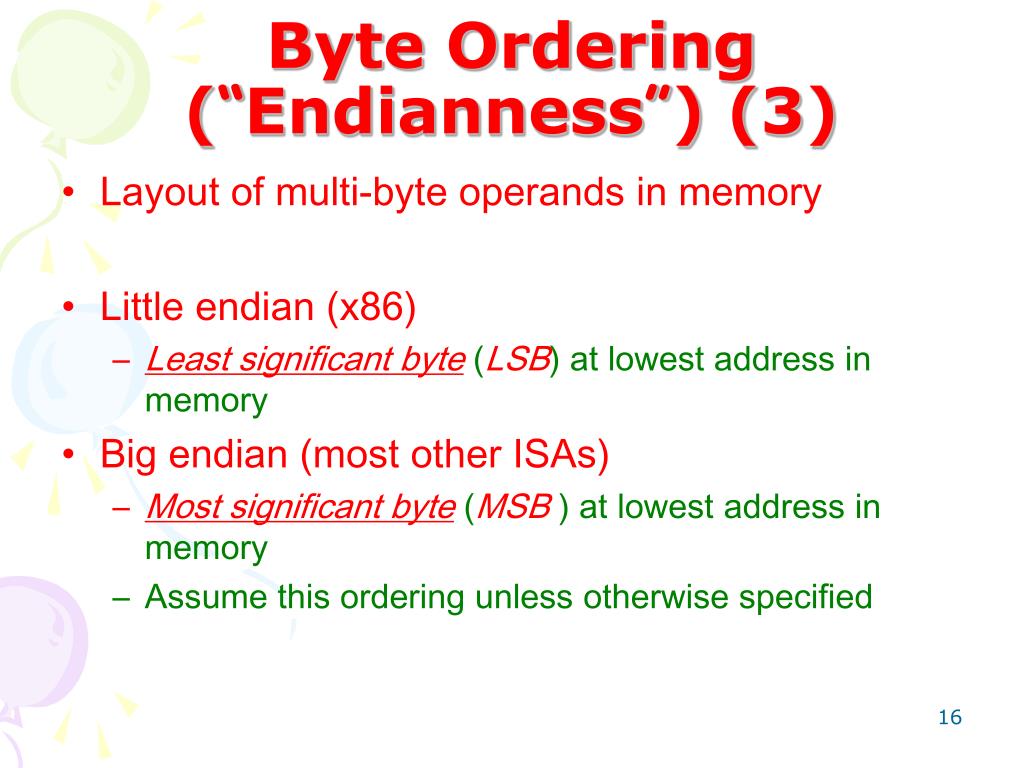 Byte Ordering (“Endianness”) (3)

• Layout of multi-byte operands in memory

• Little endian (x86)
– Least significant byte (LSB) at lowest address in memory

• Big endian (most other ISAs)
– Most significant byte (MSB ) at lowest address in memory
– Assume this ordering unless otherwise specified

16